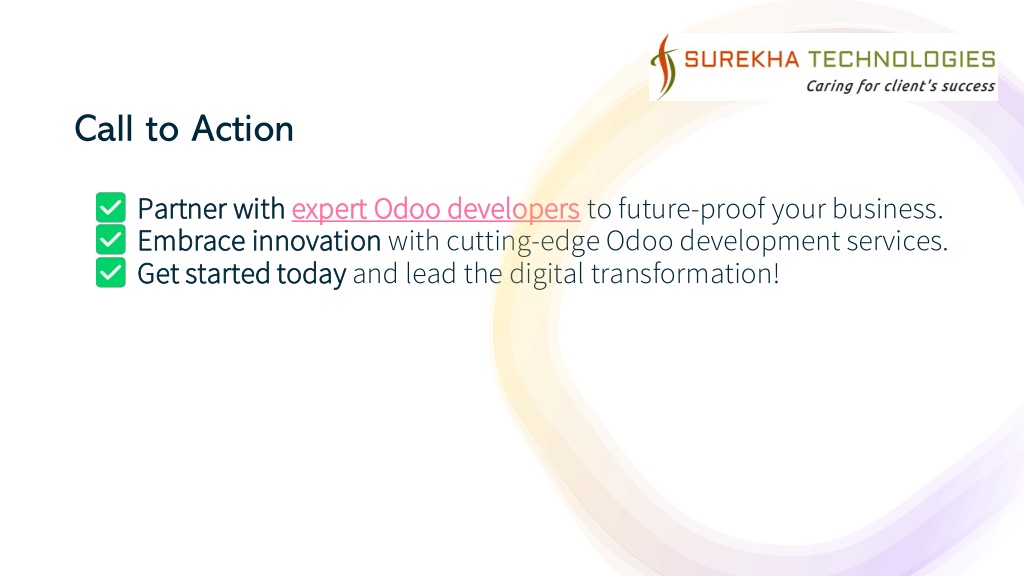 SUREKHA TECHNOLOGIES
Caring for client's success

Call to Action

✅ Partner with expert Odoo developers to future-proof your business.
✅ Embrace innovation with cutting-edge Odoo development services.
✅ Get started today and lead the digital transformation!